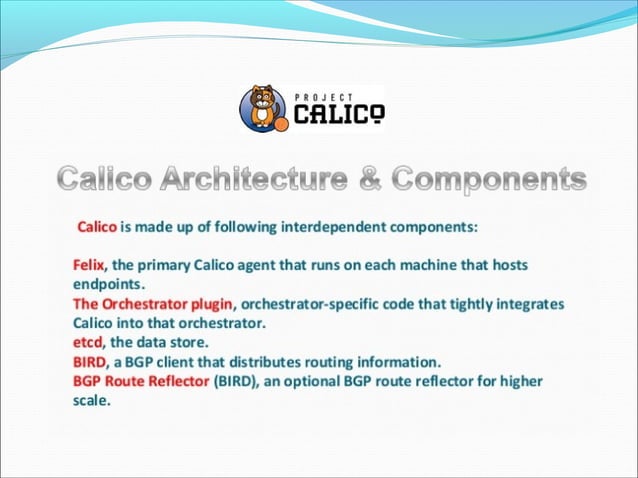 PROJECT CALICO

Calico Architecture & Components

Calico is made up of following interdependent components:

Felix, the primary Calico agent that runs on each machine that hosts endpoints.
The Orchestrator plugin, orchestrator-specific code that tightly integrates Calico into that orchestrator.
etcd, the data store.
BIRD, a BGP client that distributes routing information.
BGP Route Reflector (BIRD), an optional BGP route reflector for higher scale.